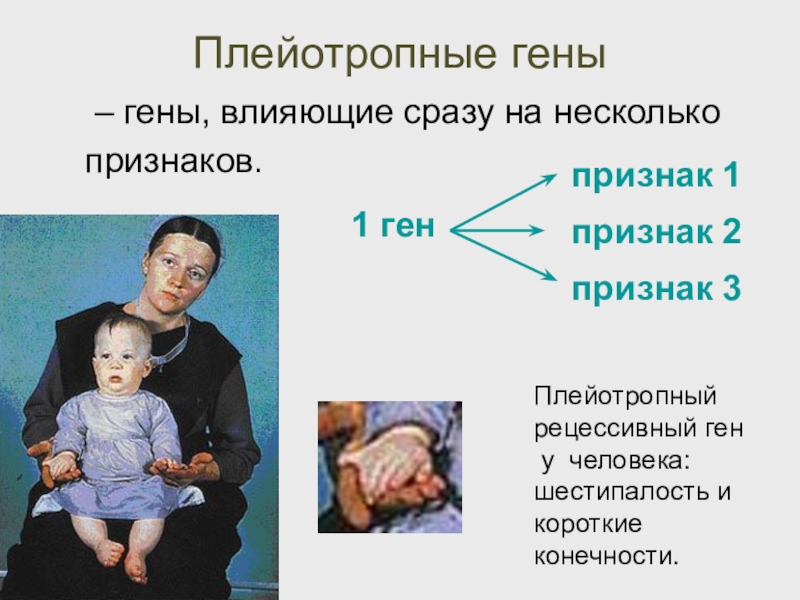 Плейотропные гены

– гены, влияющие сразу на несколько признаков.

1 ген

признак 1

признак 2

признак 3

Плейотропный рецессивный ген у человека: шестипалость и короткие конечности.